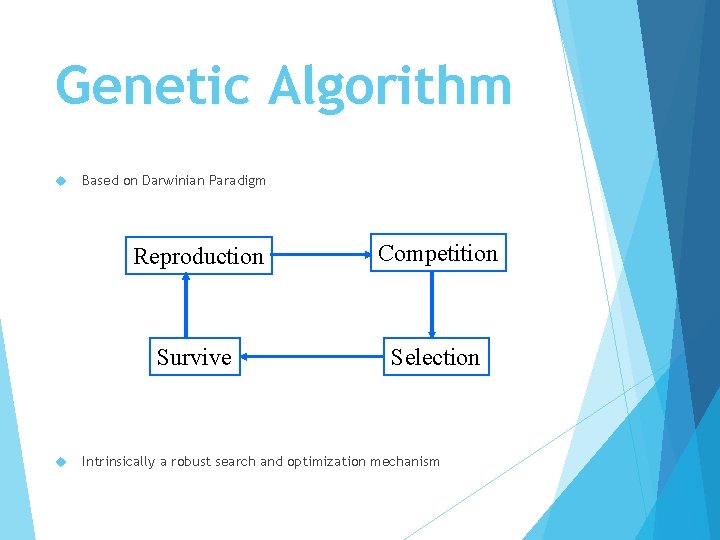 Genetic Algorithm

Based on Darwinian Paradigm

Reproduction

Competition

Survive

Selection

Intrinsically a robust search and optimization mechanism